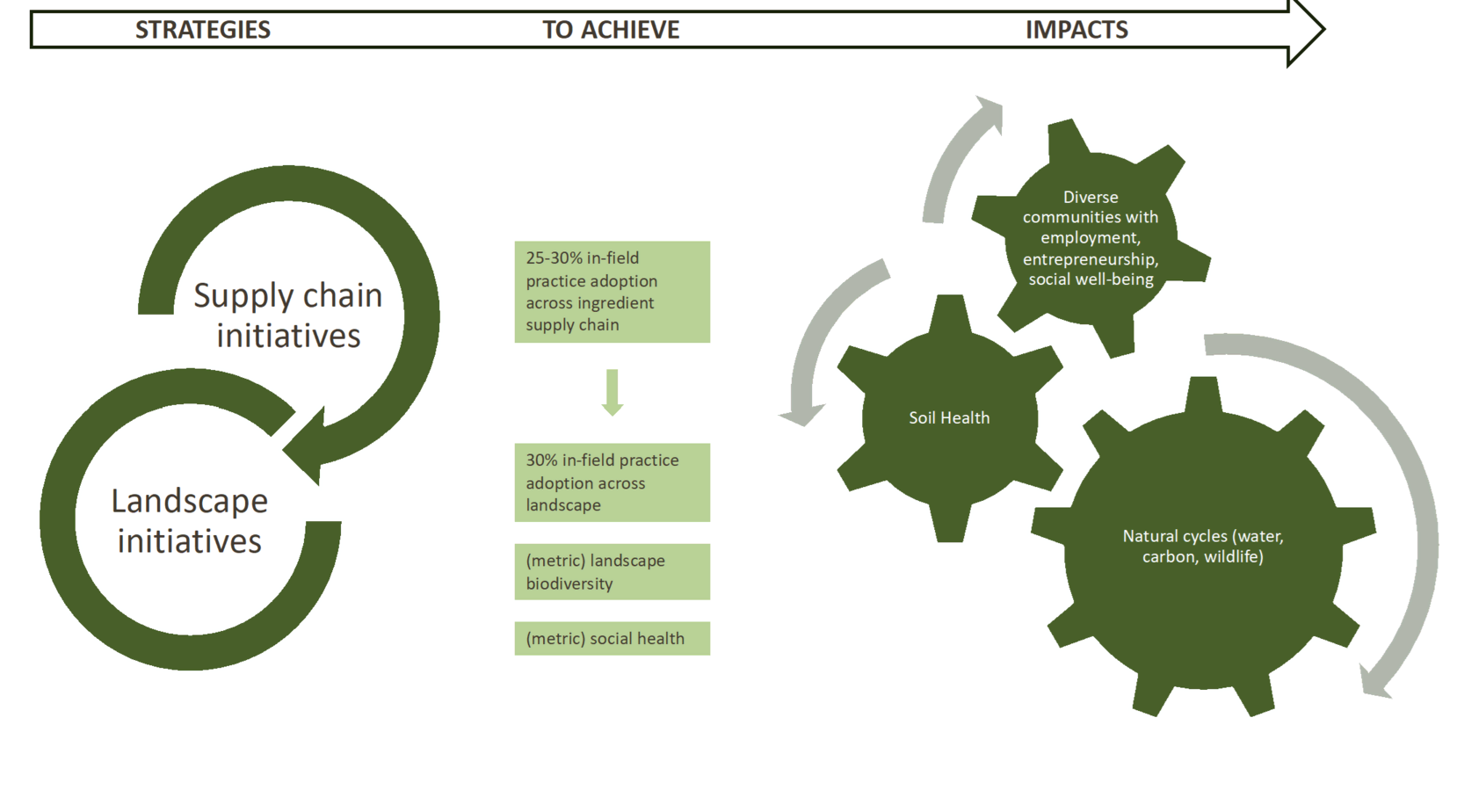 STRATEGIES TO ACHIEVE IMPACTS

Supply chain initiatives

Landscape initiatives

25-30% in-field practice adoption across ingredient supply chain

30% in-field practice adoption across landscape

(metric) landscape biodiversity

(metric) social health

Diverse communities with employment, entrepreneurship, social well-being

Soil Health

Natural cycles (water, carbon, wildlife)